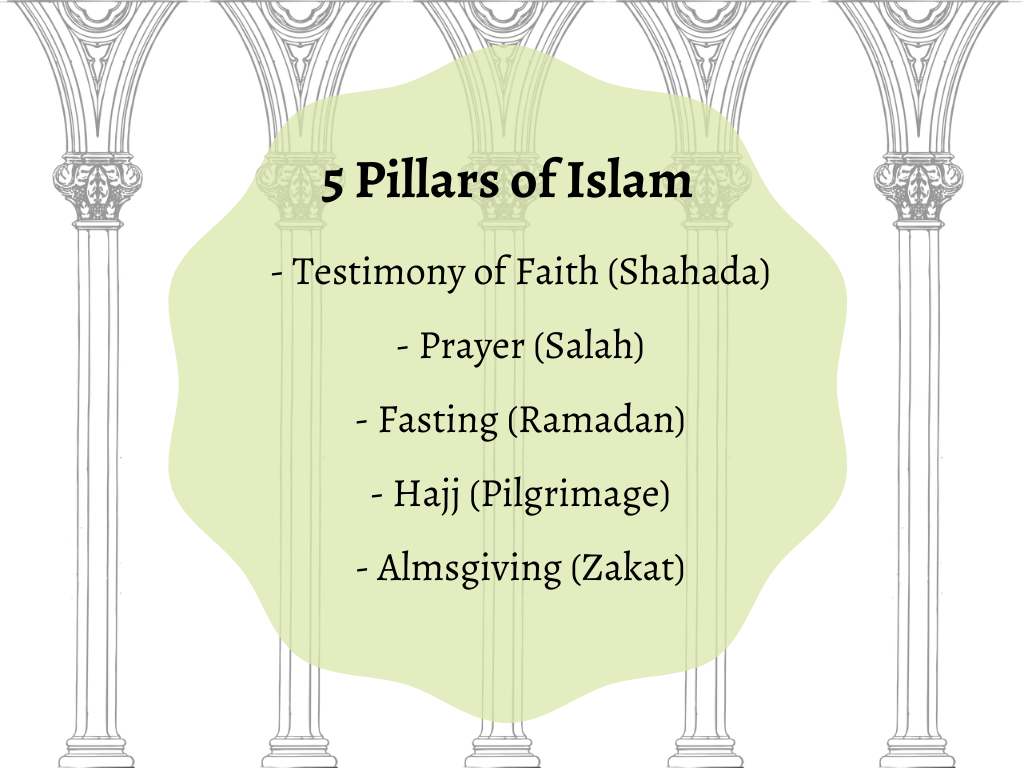 5 Pillars of Islam

- Testimony of Faith (Shahada)

- Prayer (Salah)

- Fasting (Ramadan)

- Hajj (Pilgrimage)

- Almsgiving (Zakat)